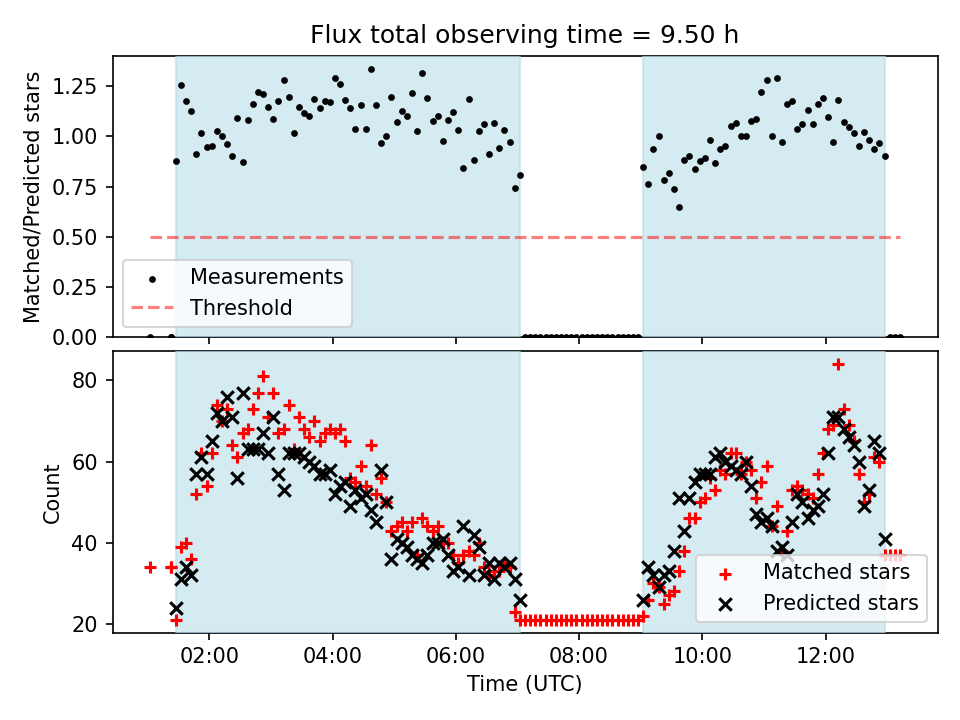 Flux total observing time = 9.50 h

Matched/Predicted stars

1.25
1.00
0.75
0.50
0.25
0.00

Measurements
Threshold

Count

80
60
40
20

Matched stars
Predicted stars

02:00
04:00
06:00
08:00
10:00
12:00

Time (UTC)